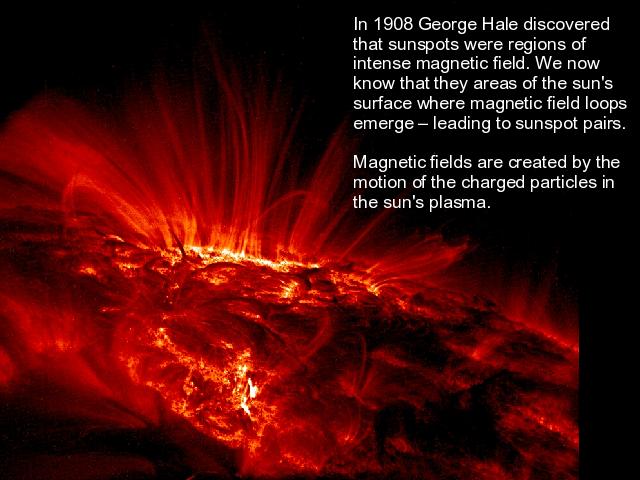 In 1908 George Hale discovered that sunspots were regions of intense magnetic field. We now know that they areas of the sun's surface where magnetic field loops emerge – leading to sunspot pairs.

Magnetic fields are created by the motion of the charged particles in the sun's plasma.